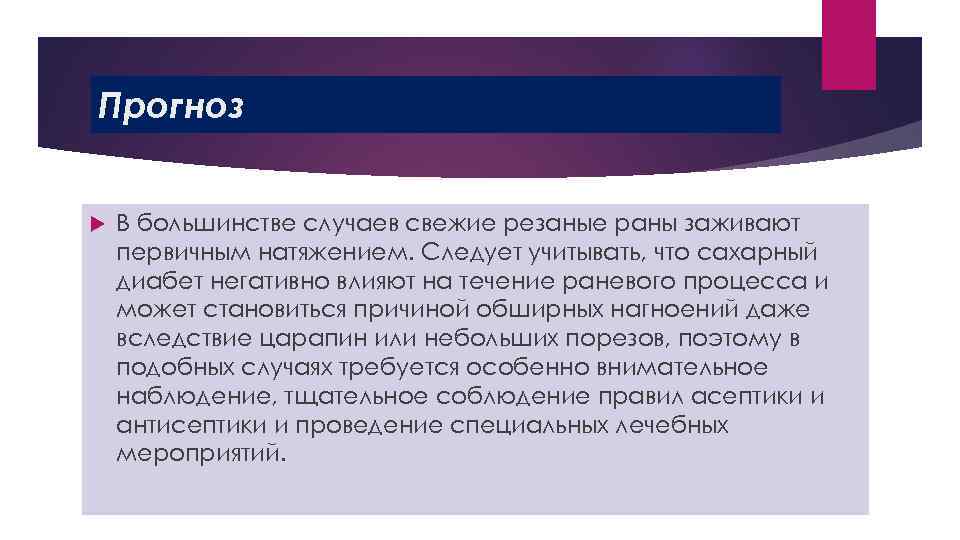 Прогноз

В большинстве случаев свежие резаные раны заживают первичным натяжением. Следует учитывать, что сахарный диабет негативно влияют на течение раневого процесса и может становиться причиной обширных нагноений даже вследствие царапин или небольших порезов, поэтому в подобных случаях требуется особенно внимательное наблюдение, тщательное соблюдение правил асептики и антисептики и проведение специальных лечебных мероприятий.